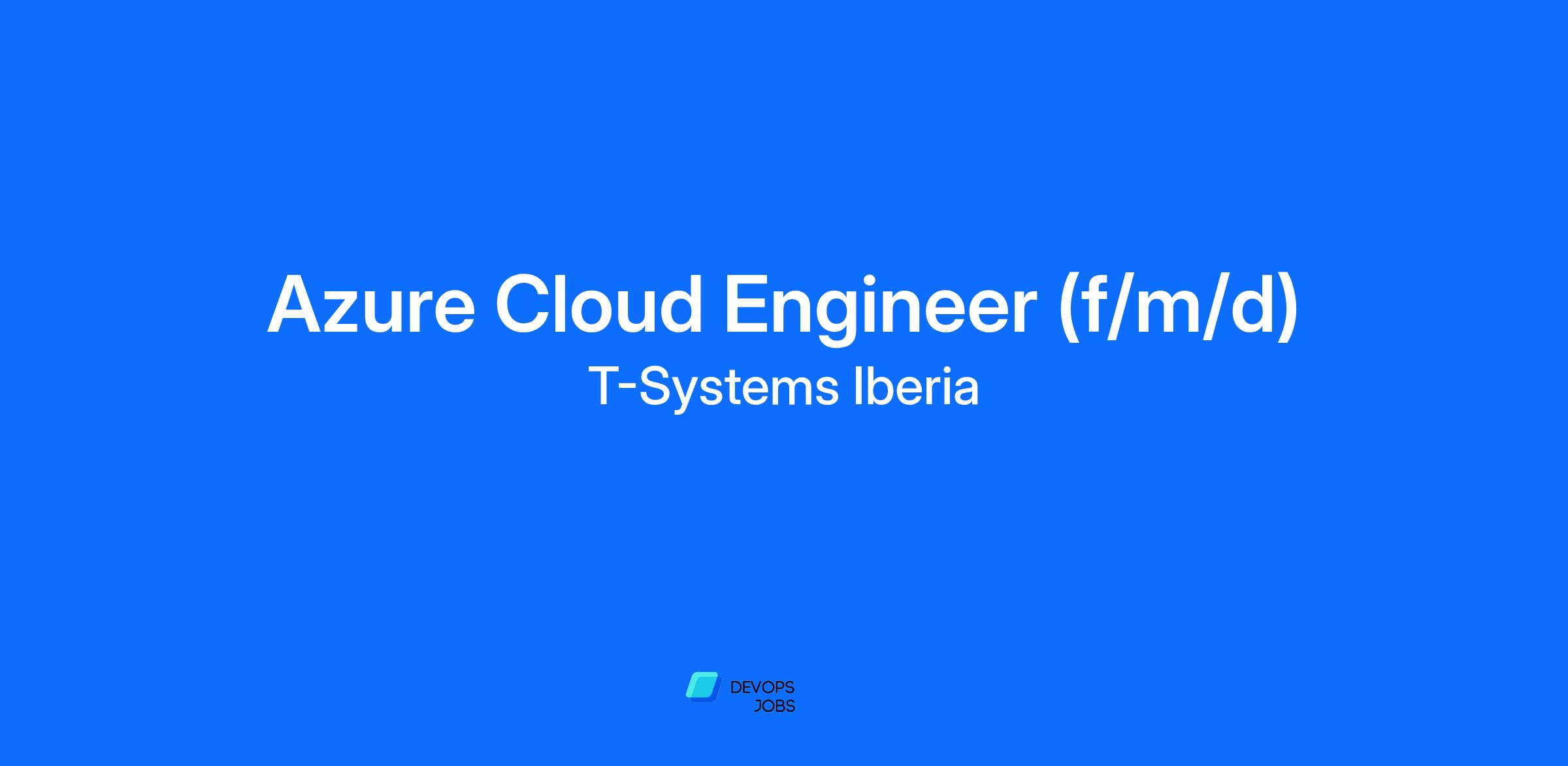 Azure Cloud Engineer (f/m/d)
T-Systems Iberia

DEVOPS
JOBS